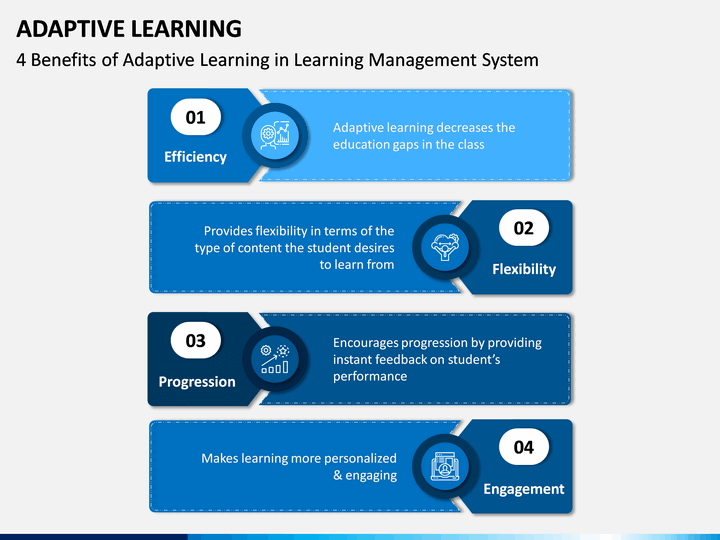 ADAPTIVE LEARNING

4 Benefits of Adaptive Learning in Learning Management System

01

Efficiency

Adaptive learning decreases the education gaps in the class

Provides flexibility in terms of the type of content the student desires to learn from

02

Flexibility

03

Progression

Encourages progression by providing instant feedback on student's performance

Makes learning more personalized & engaging

04

Engagement